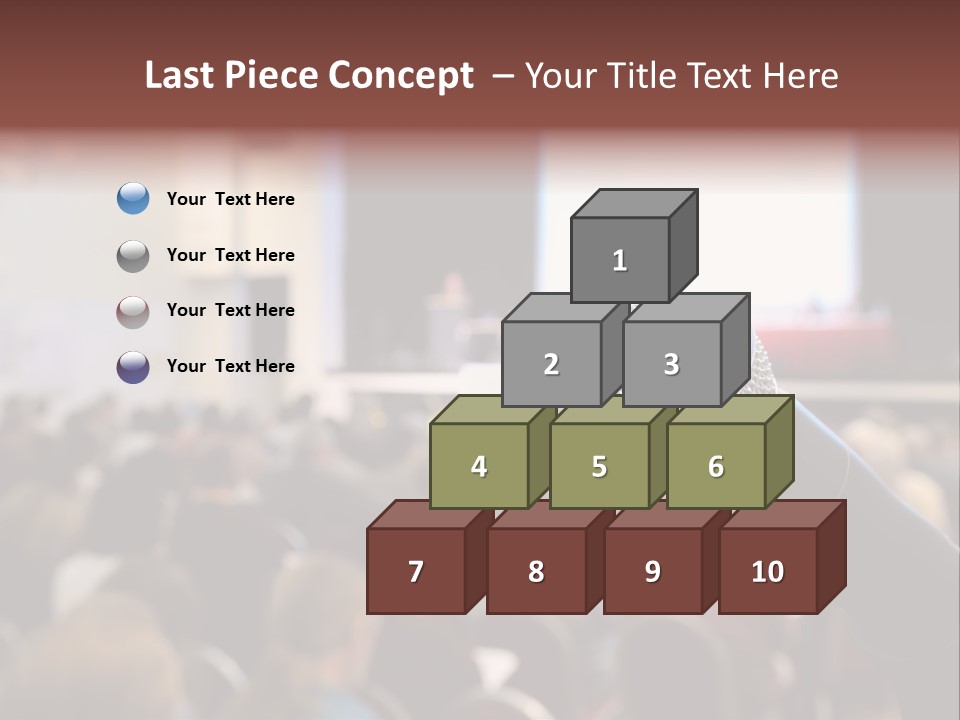 Last Piece Concept – Your Title Text Here

Your Text Here

Your Text Here

Your Text Here

Your Text Here

1

2 3

4 5 6

7 8 9 10